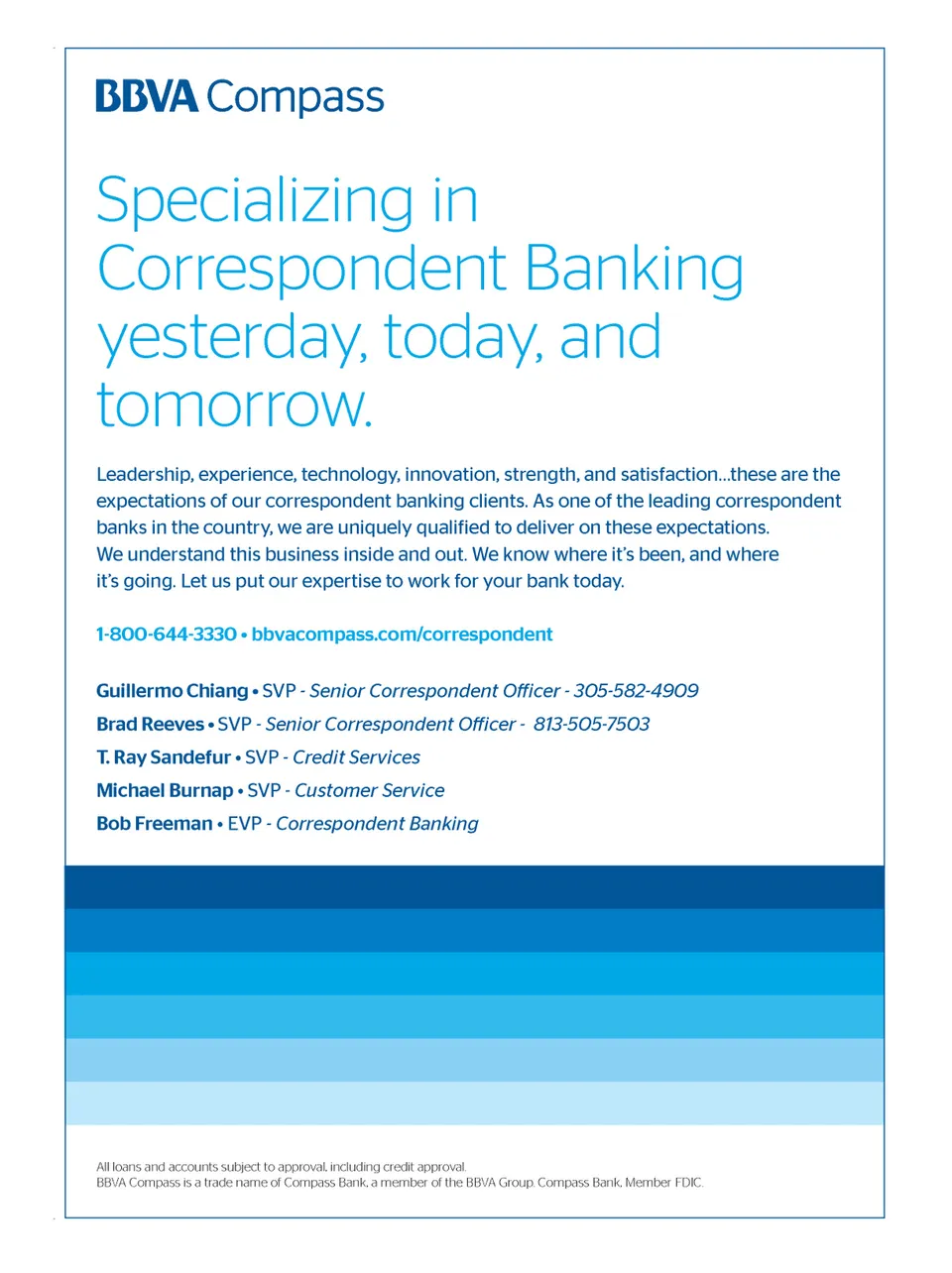 BBVA Compass

Specializing in Correspondent Banking yesterday, today, and tomorrow.

Leadership, experience, technology, innovation, strength, and satisfaction…these are the expectations of our correspondent banking clients. As one of the leading correspondent banks in the country, we are uniquely qualified to deliver on these expectations. We understand this business inside and out. We know where it's been, and where it's going. Let us put our expertise to work for your bank today.

1-800-644-3330 • bbvacompass.com/correspondent

Guillermo Chiang • SVP - Senior Correspondent Officer - 305-582-4909
Brad Reeves • SVP - Senior Correspondent Officer - 813-505-7503
T. Ray Sandefur • SVP - Credit Services
Michael Burnap • SVP - Customer Service
Bob Freeman • EVP - Correspondent Banking

All loans and accounts subject to approval, including credit approval.
BBVA Compass is a trade name of Compass Bank, a member of the BBVA Group. Compass Bank, Member FDIC.